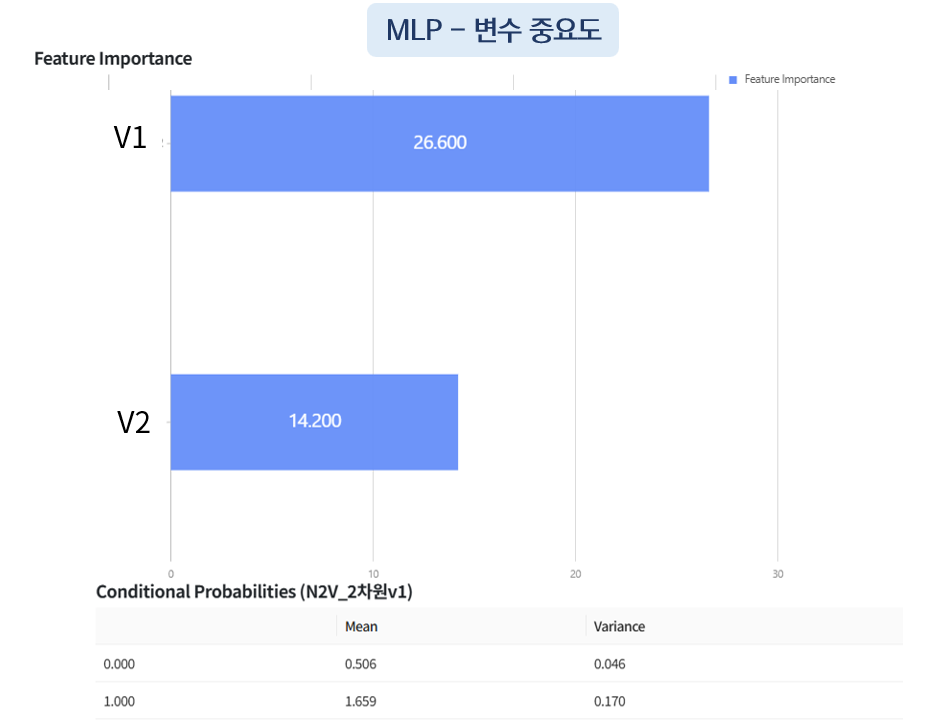 MLP – 변수 중요도

Feature Importance

Feature Importance

V1

26.600

V2

14.200

0
10
20
30

Conditional Probabilities (N2V_2차원v1)

| | Mean | Variance |
|---|---|---|
| 0.000 | 0.506 | 0.046 |
| 1.000 | 1.659 | 0.170 |